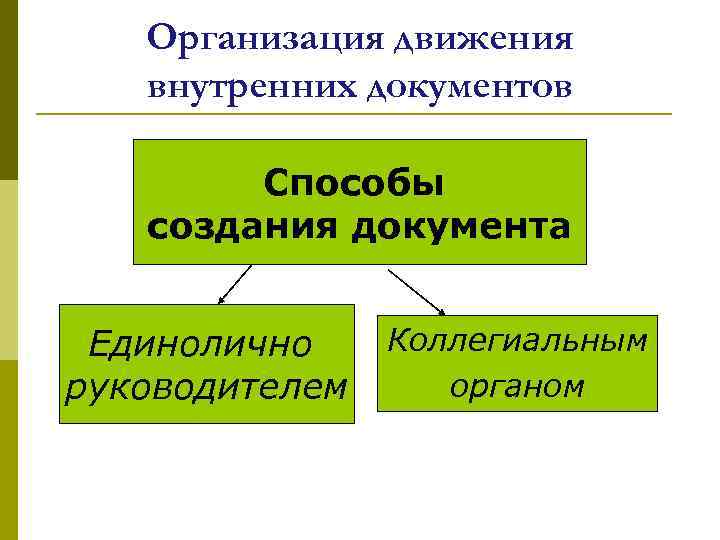 Организация движения внутренних документов

Способы создания документа

Единолично руководителем

Коллегиальным органом